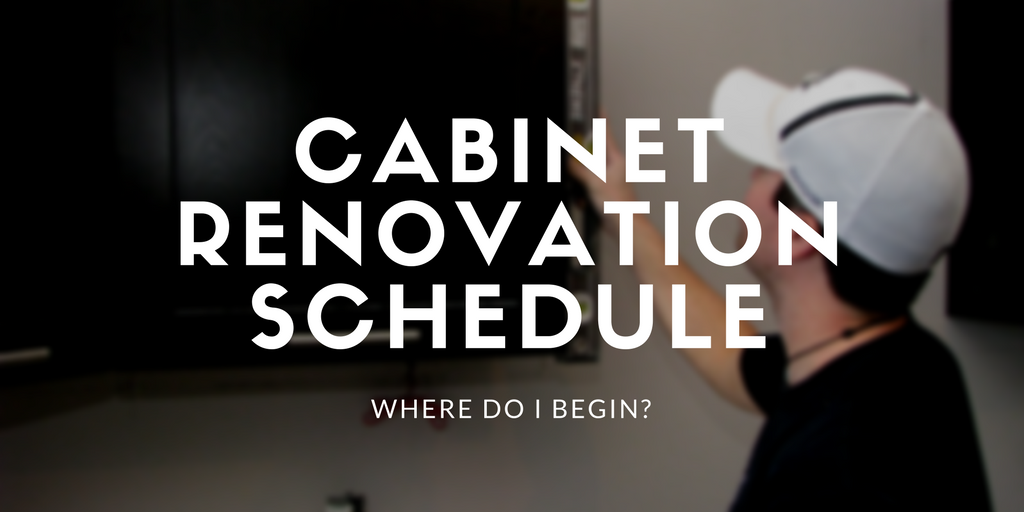 CABINET RENOVATION SCHEDULE

WHERE DO I BEGIN?